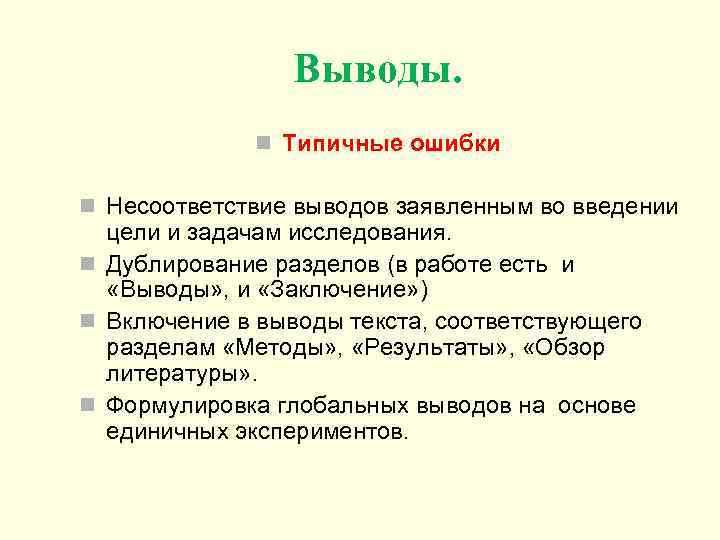 Выводы.

Типичные ошибки

Несоответствие выводов заявленным во введении цели и задачам исследования.

Дублирование разделов (в работе есть и «Выводы», и «Заключение»)

Включение в выводы текста, соответствующего разделам «Методы», «Результаты», «Обзор литературы».

Формулировка глобальных выводов на основе единичных экспериментов.